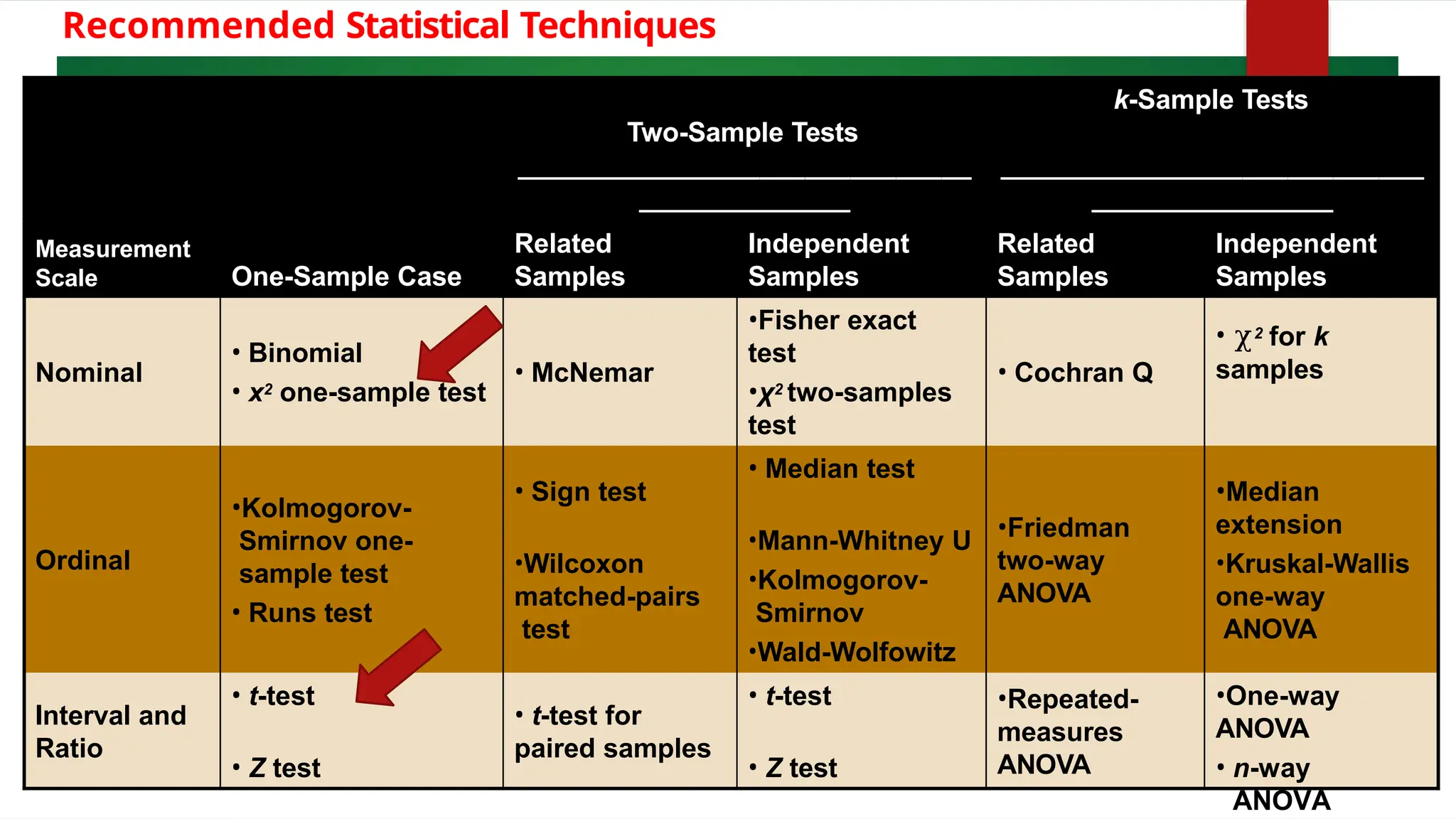 Recommended Statistical Techniques

| Measurement Scale | One-Sample Case | Two-Sample Tests: Related Samples | Two-Sample Tests: Independent Samples | k-Sample Tests: Related Samples | k-Sample Tests: Independent Samples |
|---|---|---|---|---|---|
| Nominal | • Binomial • $x^2$ one-sample test | • McNemar | •Fisher exact test •$\chi^2$ two-samples test | • Cochran Q | • $\chi^2$ for k samples |
| Ordinal | •Kolmogorov-Smirnov one-sample test • Runs test | • Sign test •Wilcoxon matched-pairs test | • Median test •Mann-Whitney U •Kolmogorov-Smirnov •Wald-Wolfowitz | •Friedman two-way ANOVA | •Median extension •Kruskal-Wallis one-way ANOVA |
| Interval and Ratio | • t-test • Z test | • t-test for paired samples | • t-test • Z test | •Repeated-measures ANOVA | •One-way ANOVA • n-way ANOVA |